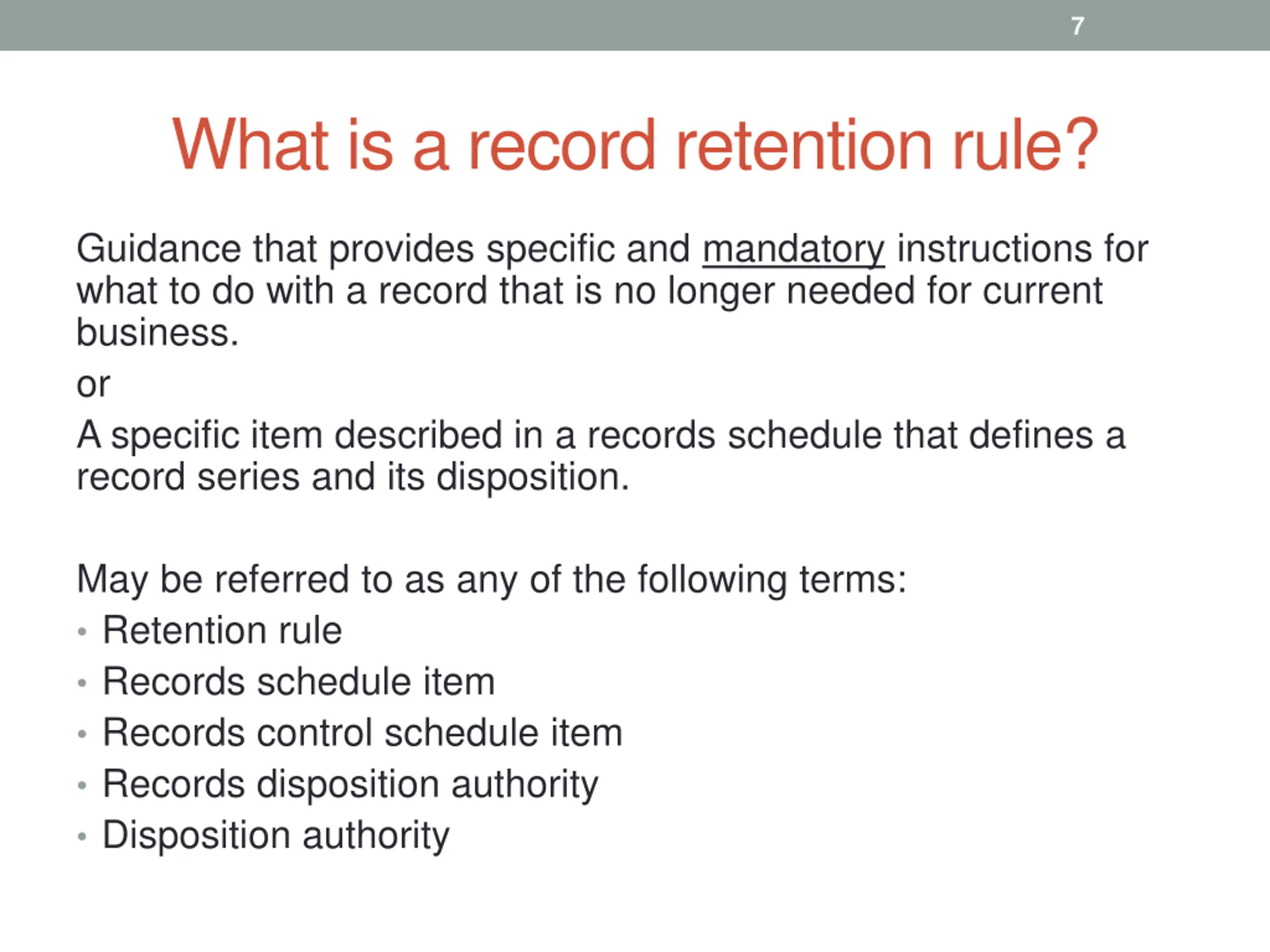 7

What is a record retention rule?

Guidance that provides specific and mandatory instructions for what to do with a record that is no longer needed for current business.

or

A specific item described in a records schedule that defines a record series and its disposition.

May be referred to as any of the following terms:
• Retention rule
• Records schedule item
• Records control schedule item
• Records disposition authority
• Disposition authority